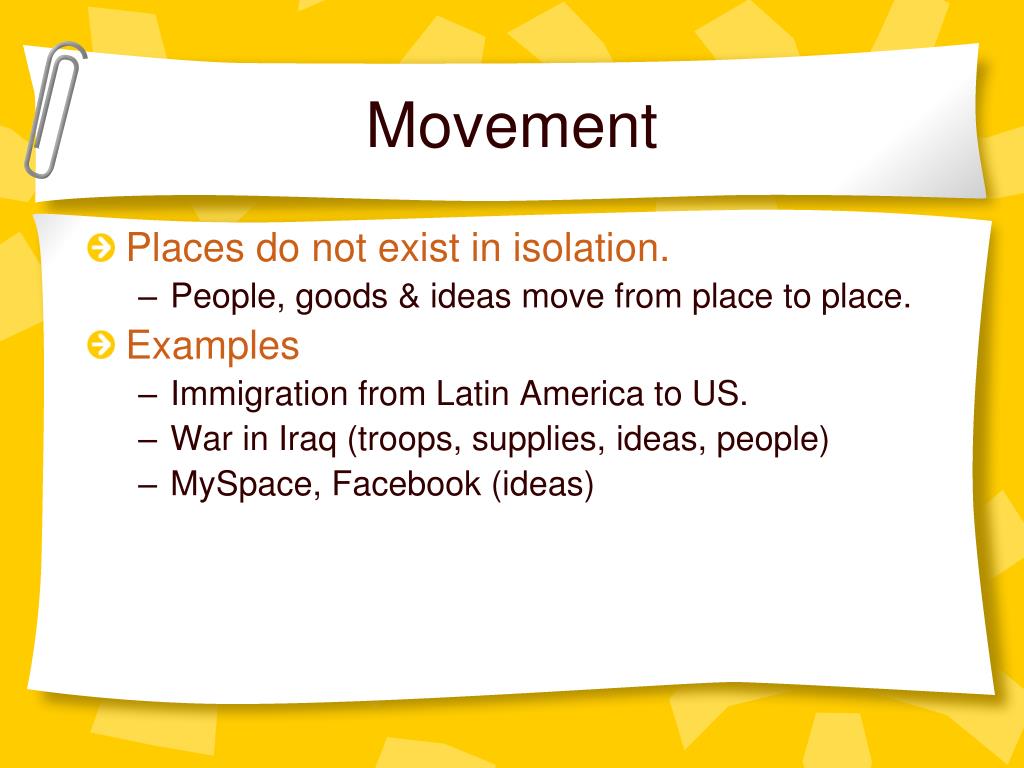 Movement

Places do not exist in isolation.
– People, goods & ideas move from place to place.

Examples
– Immigration from Latin America to US.
– War in Iraq (troops, supplies, ideas, people)
– MySpace, Facebook (ideas)